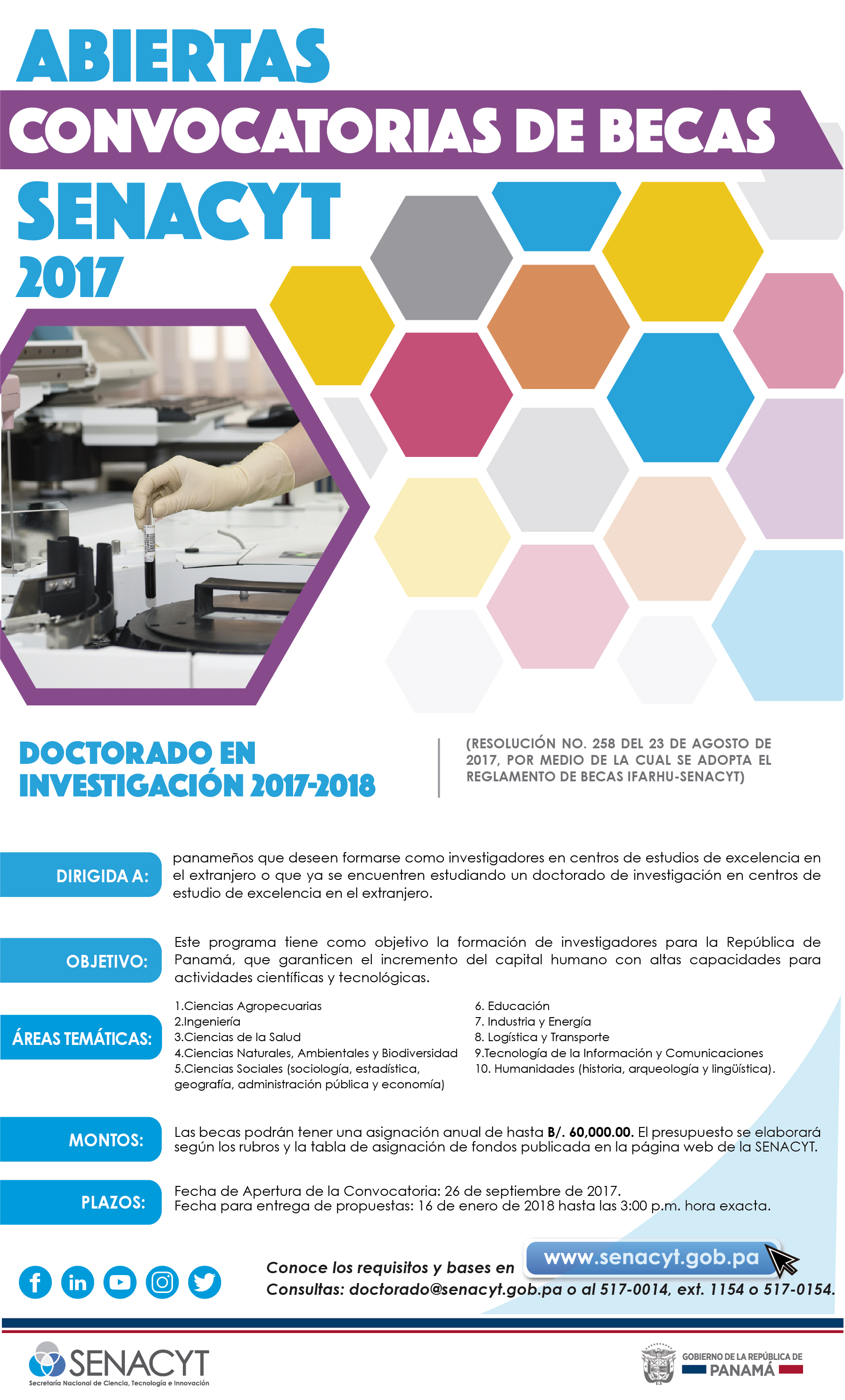 ABIERTAS
CONVOCATORIAS DE BECAS
SENACYT
2017

DOCTORADO EN INVESTIGACIÓN 2017-2018

(RESOLUCIÓN NO. 258 DEL 23 DE AGOSTO DE 2017, POR MEDIO DE LA CUAL SE ADOPTA EL REGLAMENTO DE BECAS IFARHU-SENACYT)

DIRIGIDA A: panameños que deseen formarse como investigadores en centros de estudios de excelencia en el extranjero o que ya se encuentren estudiando un doctorado de investigación en centros de estudio de excelencia en el extranjero.

OBJETIVO: Este programa tiene como objetivo la formación de investigadores para la República de Panamá, que garanticen el incremento del capital humano con altas capacidades para actividades científicas y tecnológicas.

ÁREAS TEMÁTICAS:
1.Ciencias Agropecuarias
2.Ingeniería
3.Ciencias de la Salud
4.Ciencias Naturales, Ambientales y Biodiversidad
5.Ciencias Sociales (sociología, estadística, geografía, administración pública y economía)
6. Educación
7. Industria y Energía
8. Logística y Transporte
9.Tecnología de la Información y Comunicaciones
10. Humanidades (historia, arqueología y lingüística).

MONTOS: Las becas podrán tener una asignación anual de hasta B/. 60,000.00. El presupuesto se elaborará según los rubros y la tabla de asignación de fondos publicada en la página web de la SENACYT.

PLAZOS: Fecha de Apertura de la Convocatoria: 26 de septiembre de 2017.
Fecha para entrega de propuestas: 16 de enero de 2018 hasta las 3:00 p.m. hora exacta.

Conoce los requisitos y bases en www.senacyt.gob.pa
Consultas: doctorado@senacyt.gob.pa o al 517-0014, ext. 1154 o 517-0154.

SENACYT
Secretaría Nacional de Ciencia, Tecnología e Innovación

GOBIERNO DE LA REPÚBLICA DE PANAMÁ